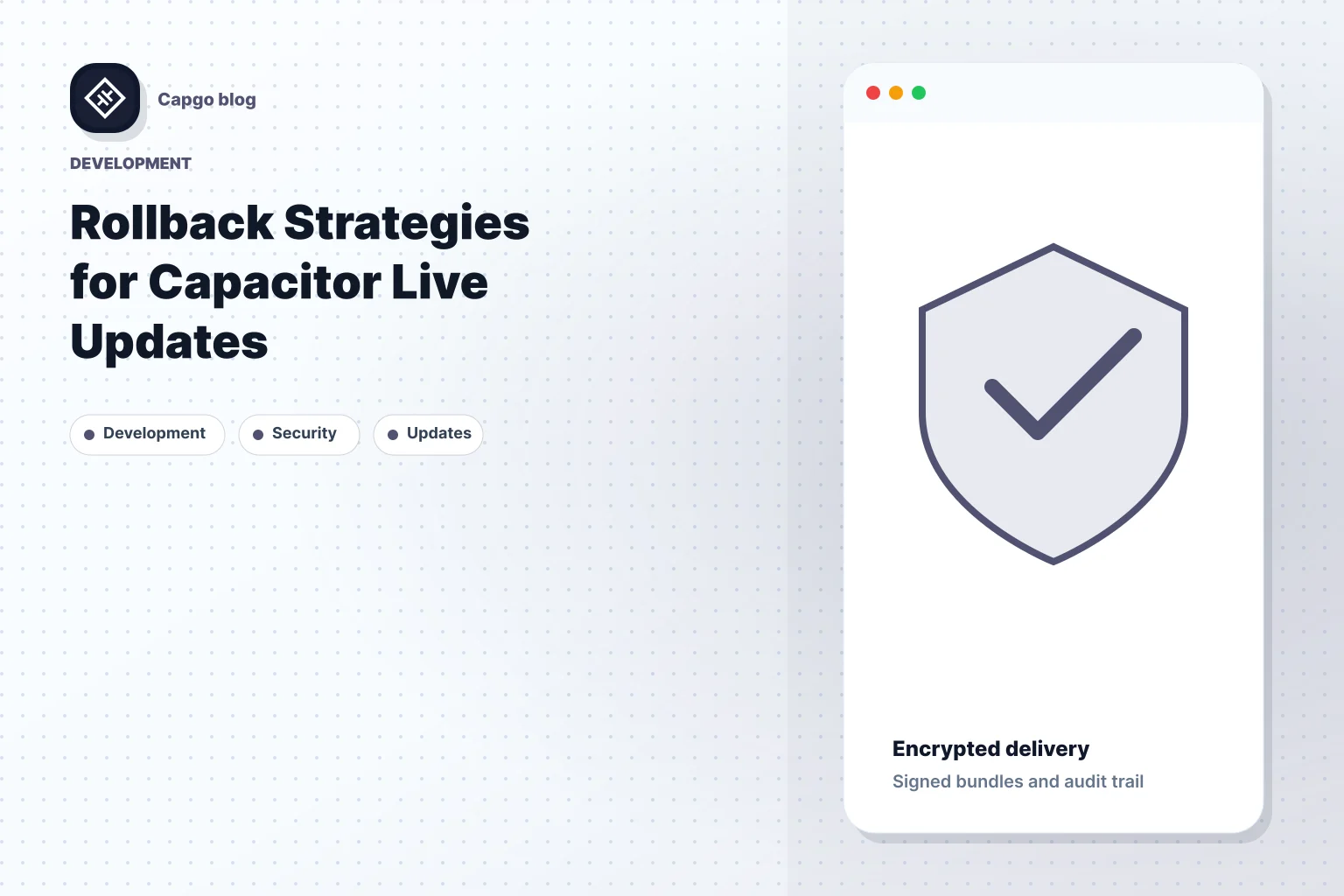 Capgo blog

DEVELOPMENT

Rollback Strategies for Capacitor Live Updates

Development

Security

Updates

Encrypted delivery

Signed bundles and audit trail